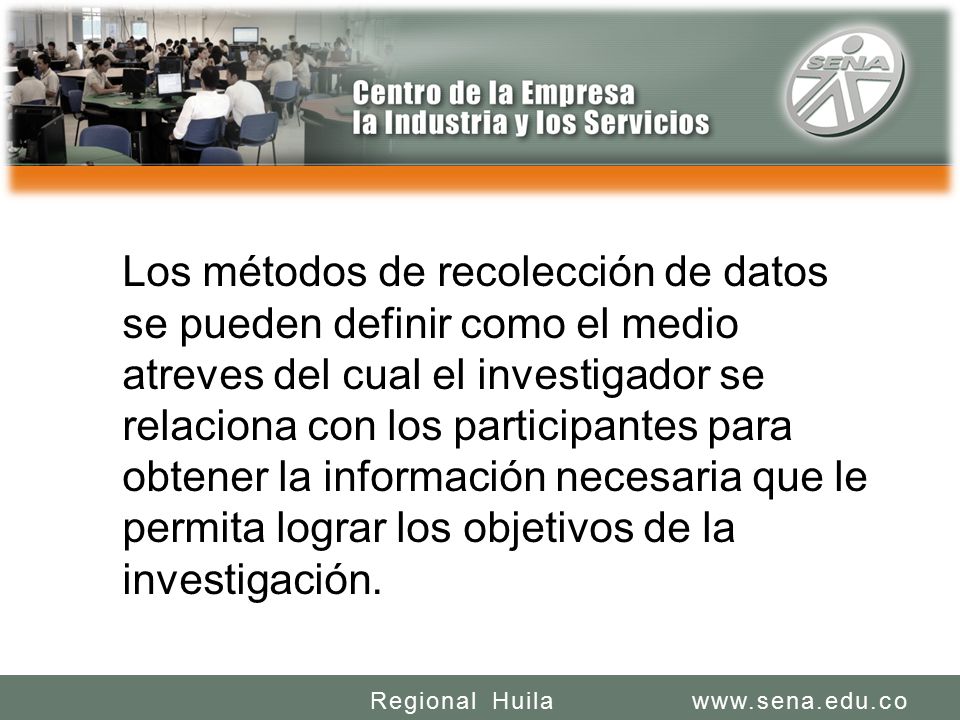 Centro de la Empresa
la Industria y los Servicios

SENA

Los métodos de recolección de datos se pueden definir como el medio atreves del cual el investigador se relaciona con los participantes para obtener la información necesaria que le permita lograr los objetivos de la investigación.

Regional Huila www.sena.edu.co